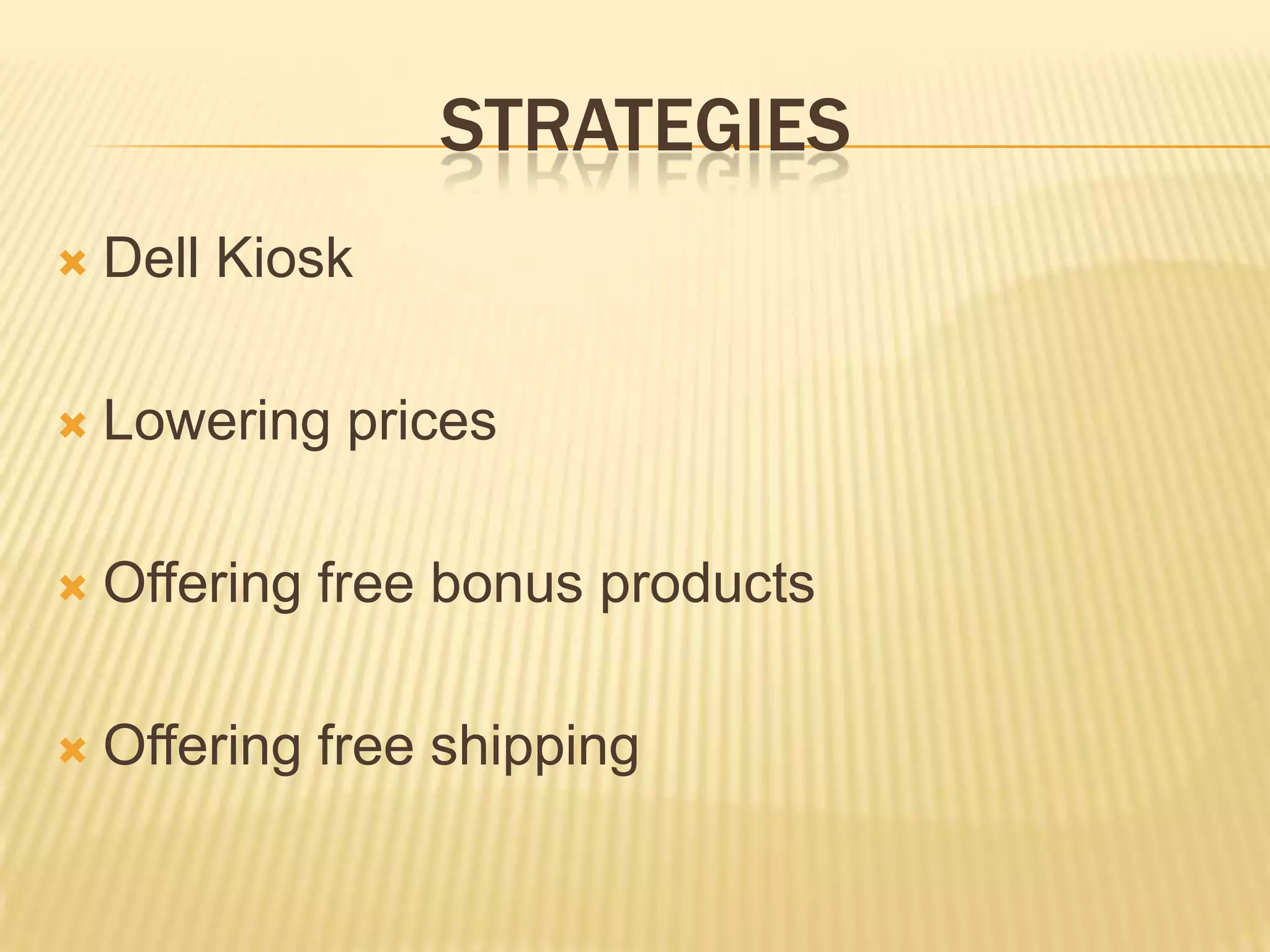 STRATEGIES

Dell Kiosk

Lowering prices

Offering free bonus products

Offering free shipping